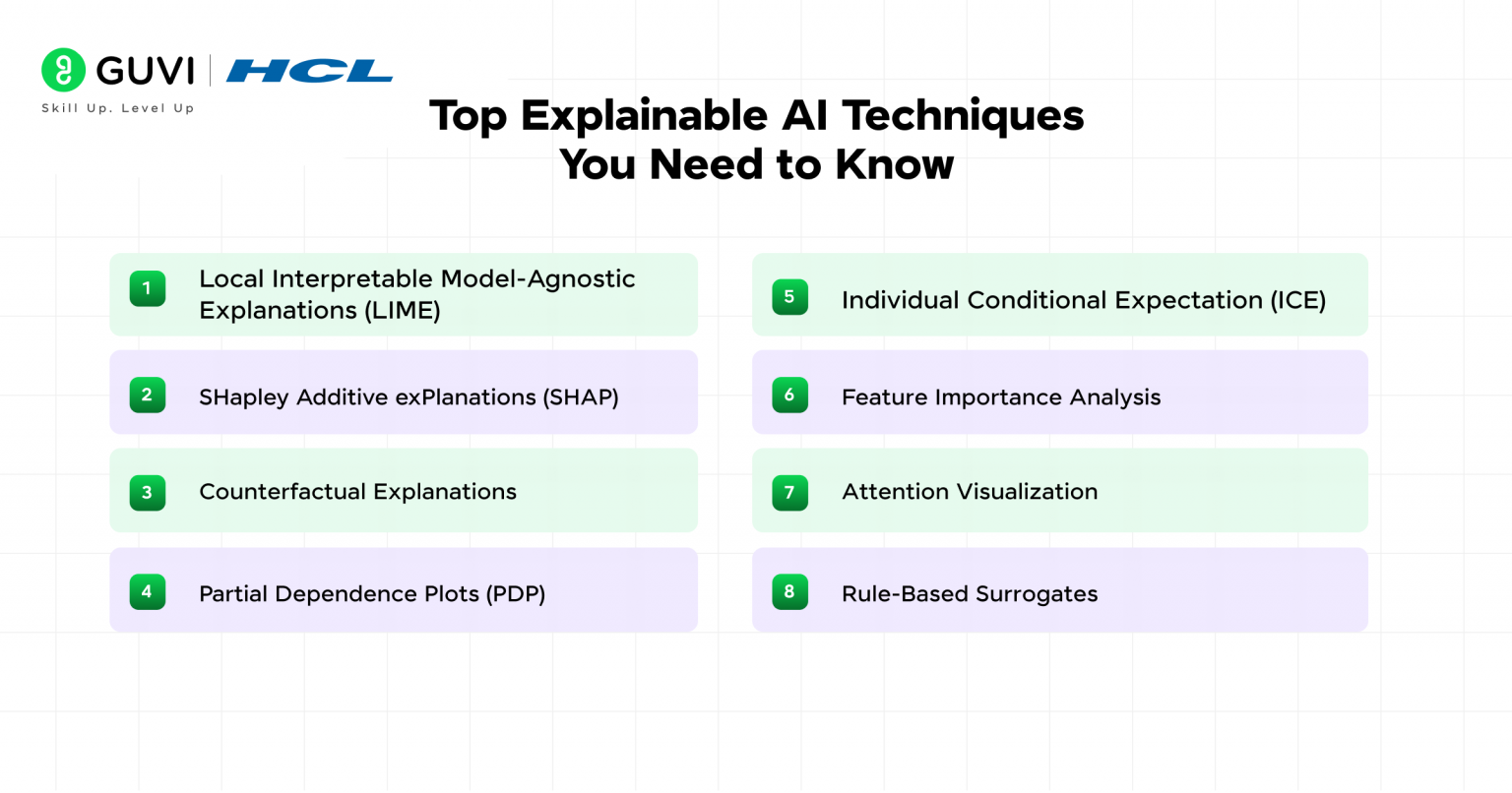 GUVI | HCL
Skill Up. Level Up

Top Explainable AI Techniques You Need to Know

1 Local Interpretable Model-Agnostic Explanations (LIME)

2 SHapley Additive exPlanations (SHAP)

3 Counterfactual Explanations

4 Partial Dependence Plots (PDP)

5 Individual Conditional Expectation (ICE)

6 Feature Importance Analysis

7 Attention Visualization

8 Rule-Based Surrogates